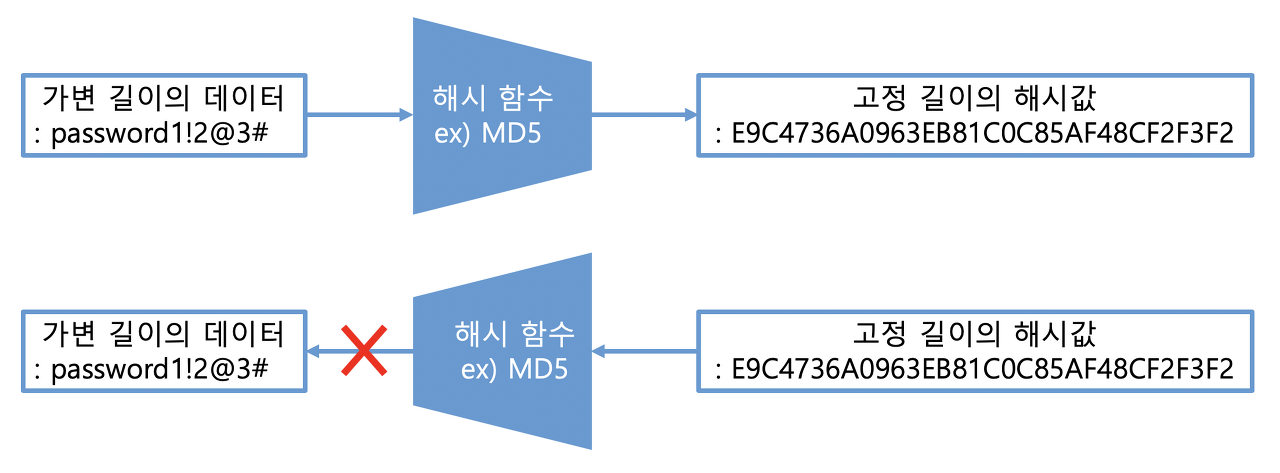 가변 길이의 데이터
: password1!2@3#

해시 함수
ex) MD5

고정 길이의 해시값
: E9C4736A0963EB81C0C85AF48CF2F3F2

가변 길이의 데이터
: password1!2@3#

해시 함수
ex) MD5

고정 길이의 해시값
: E9C4736A0963EB81C0C85AF48CF2F3F2